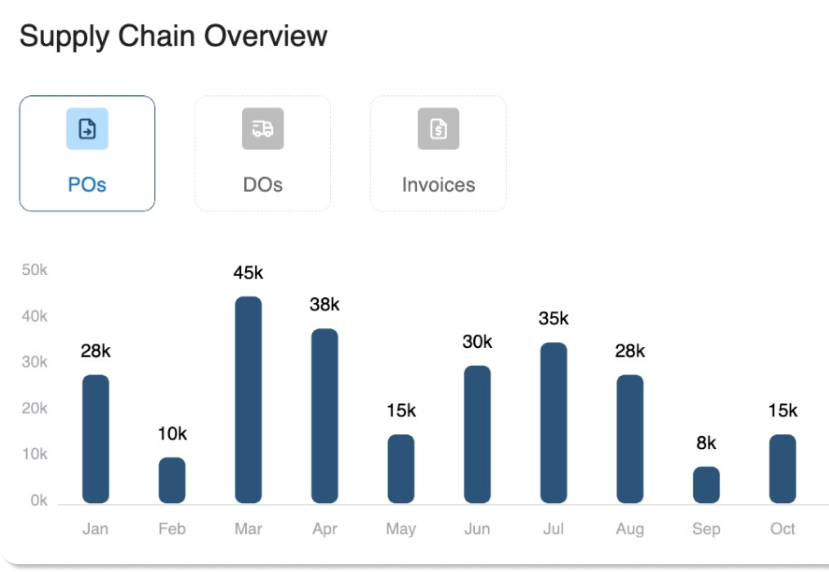 Supply Chain Overview

POs

DOs

Invoices

50k
40k
30k
20k
10k
0k

28k
10k
45k
38k
15k
30k
35k
28k
8k
15k

Jan
Feb
Mar
Apr
May
Jun
Jul
Aug
Sep
Oct